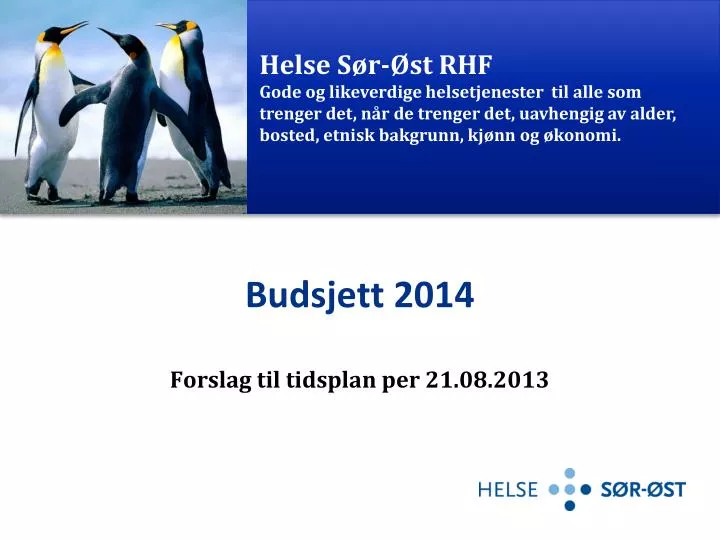 Helse Sør-Øst RHF
Gode og likeverdige helsetjenester til alle som trenger det, når de trenger det, uavhengig av alder, bosted, etnisk bakgrunn, kjønn og økonomi.

Budsjett 2014

Forslag til tidsplan per 21.08.2013

HELSE SØR-ØST